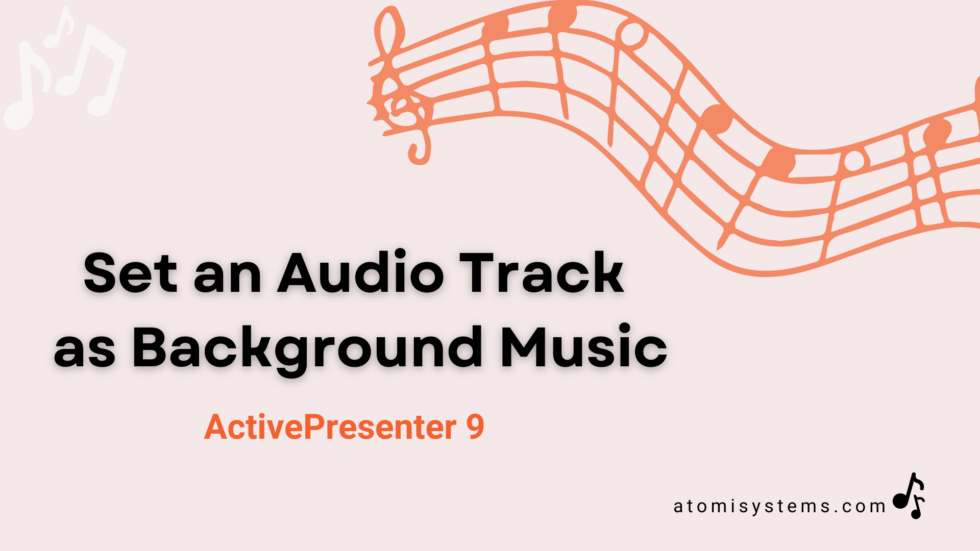 Set an Audio Track as Background Music

ActivePresenter 9

atomisystems.com